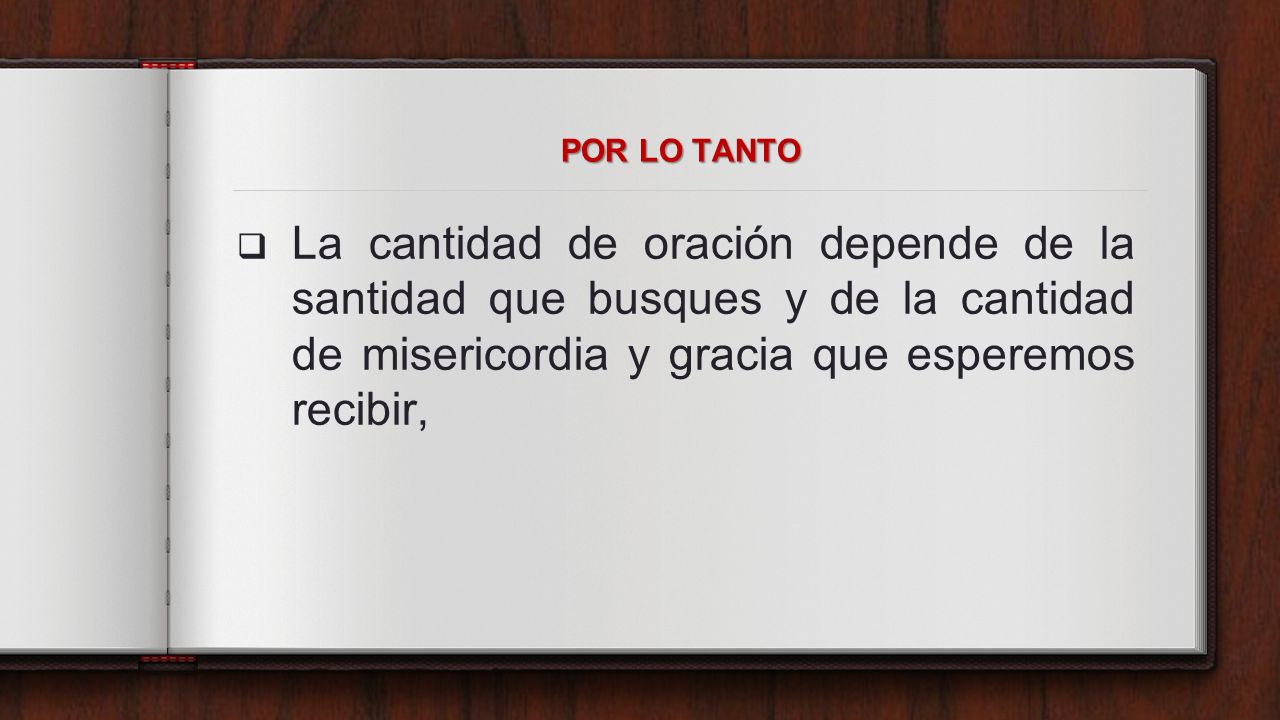 POR LO TANTO

❑ La cantidad de oración depende de la santidad que busques y de la cantidad de misericordia y gracia que esperemos recibir,